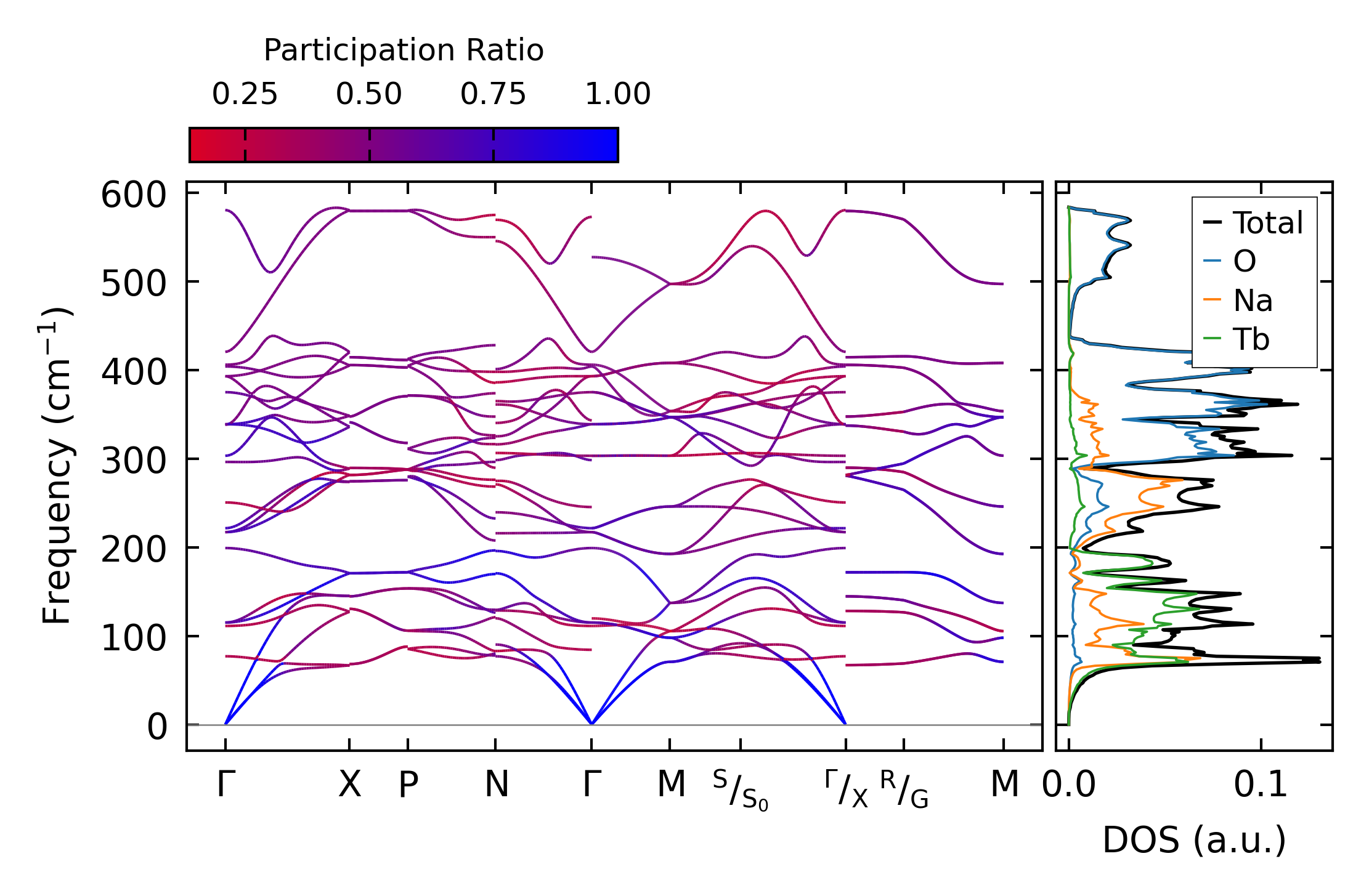 Participation Ratio

0.25 0.50 0.75 1.00

Frequency ($cm^{-1}$)

600
500
400
300
200
100
0

Γ X P N Γ M $^{S}/_{S_0}$ $^{Γ}/_{X}$ $^{R}/_{G}$ M

Total
O
Na
Tb

0.0 0.1

DOS (a.u.)